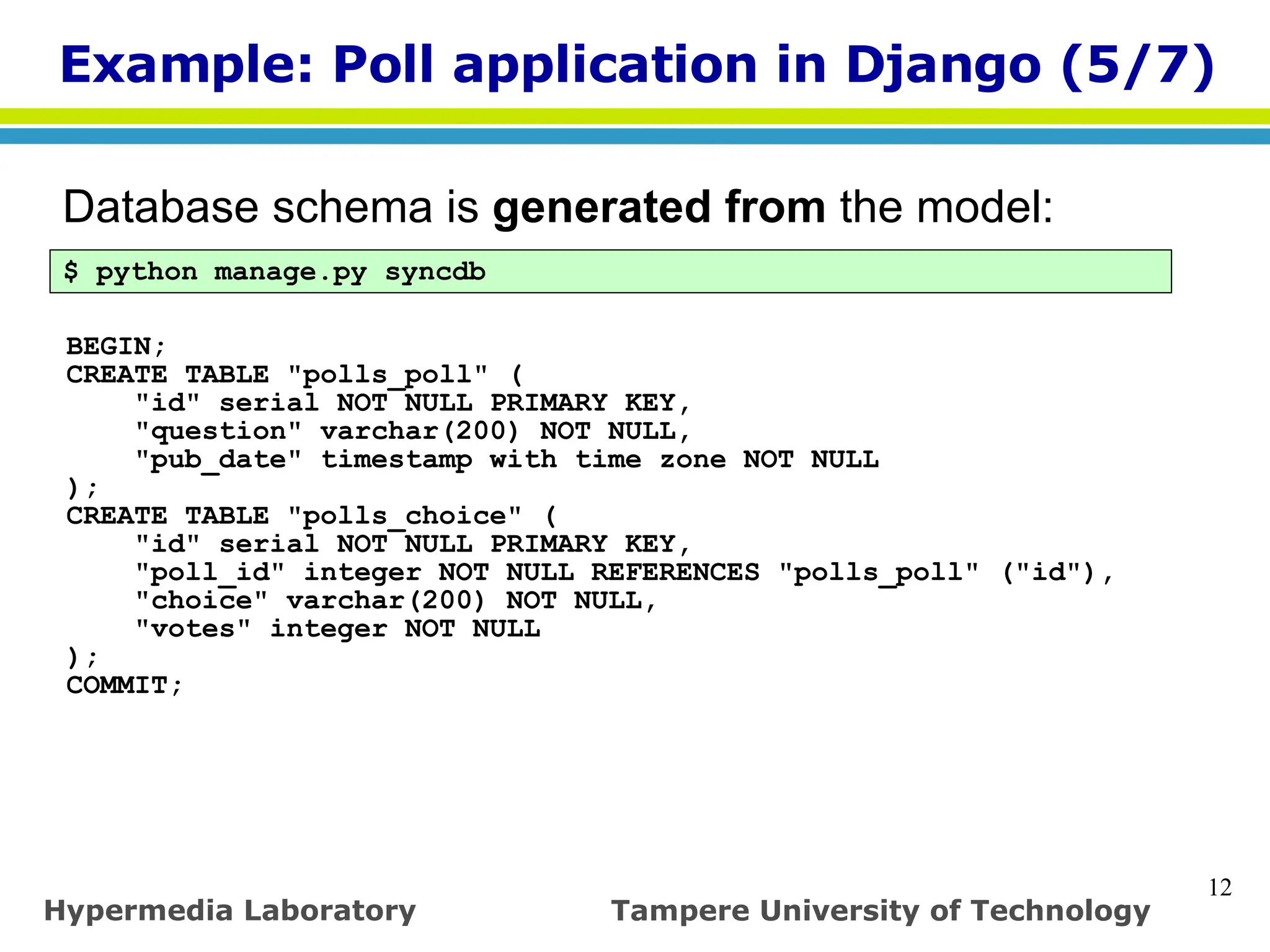 Example: Poll application in Django (5/7)

Database schema is generated from the model:

$ python manage.py syncdb

BEGIN;
CREATE TABLE "polls_poll" (
    "id" serial NOT NULL PRIMARY KEY,
    "question" varchar(200) NOT NULL,
    "pub_date" timestamp with time zone NOT NULL
);
CREATE TABLE "polls_choice" (
    "id" serial NOT NULL PRIMARY KEY,
    "poll_id" integer NOT NULL REFERENCES "polls_poll" ("id"),
    "choice" varchar(200) NOT NULL,
    "votes" integer NOT NULL
);
COMMIT;

12

Hypermedia Laboratory

Tampere University of Technology